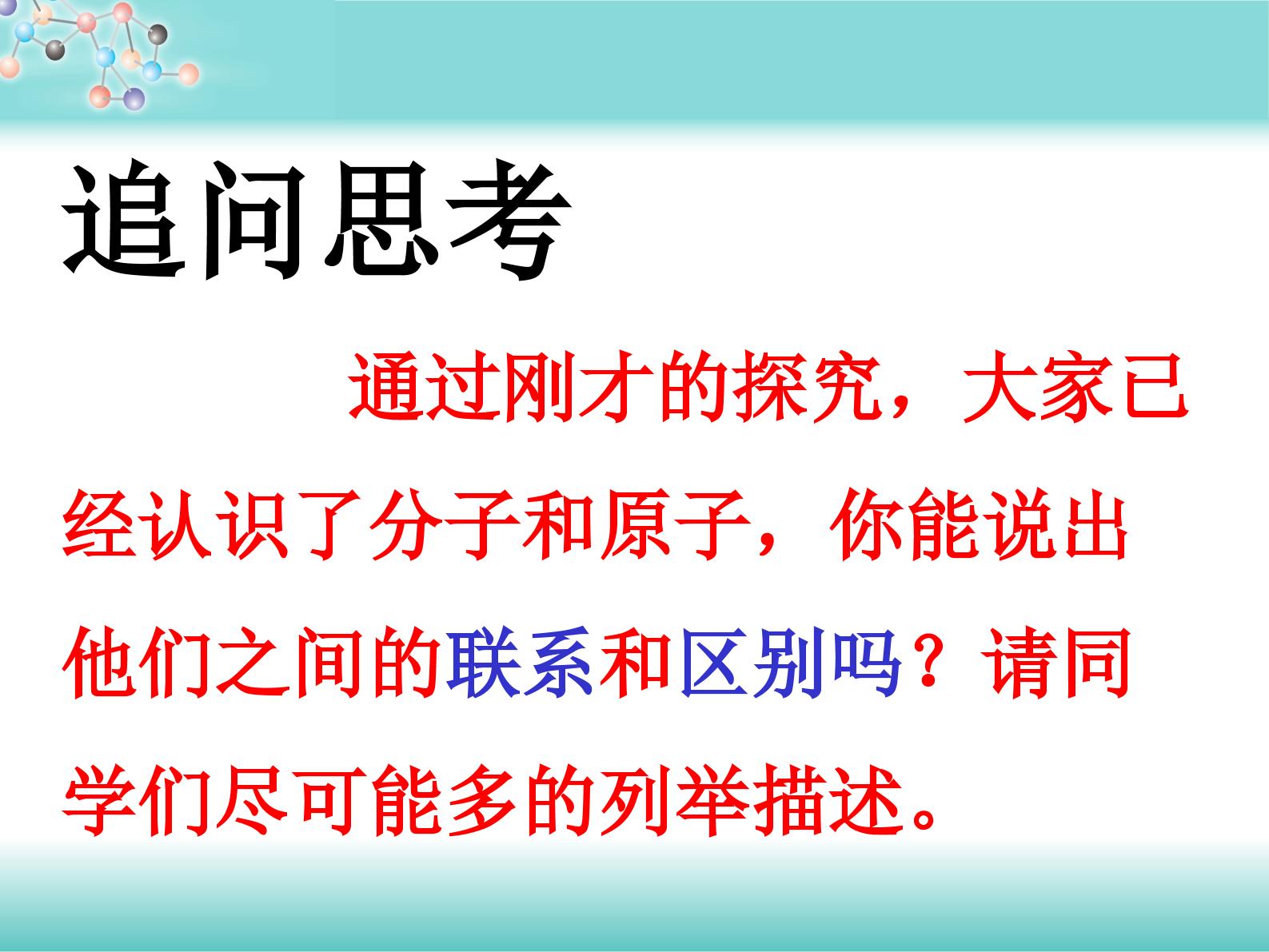 追问思考

通过刚才的探究，大家已经认识了分子和原子，你能说出他们之间的联系和区别吗？请同学们尽可能多的列举描述。